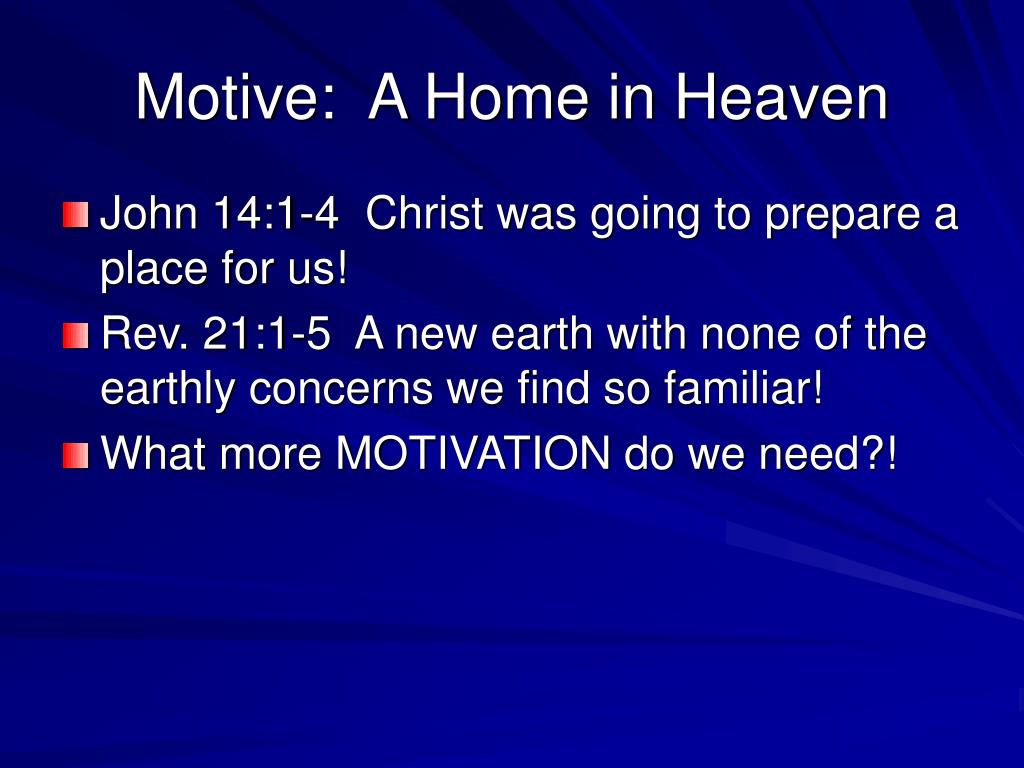 Motive: A Home in Heaven

John 14:1-4 Christ was going to prepare a place for us!

Rev. 21:1-5 A new earth with none of the earthly concerns we find so familiar!

What more MOTIVATION do we need?!